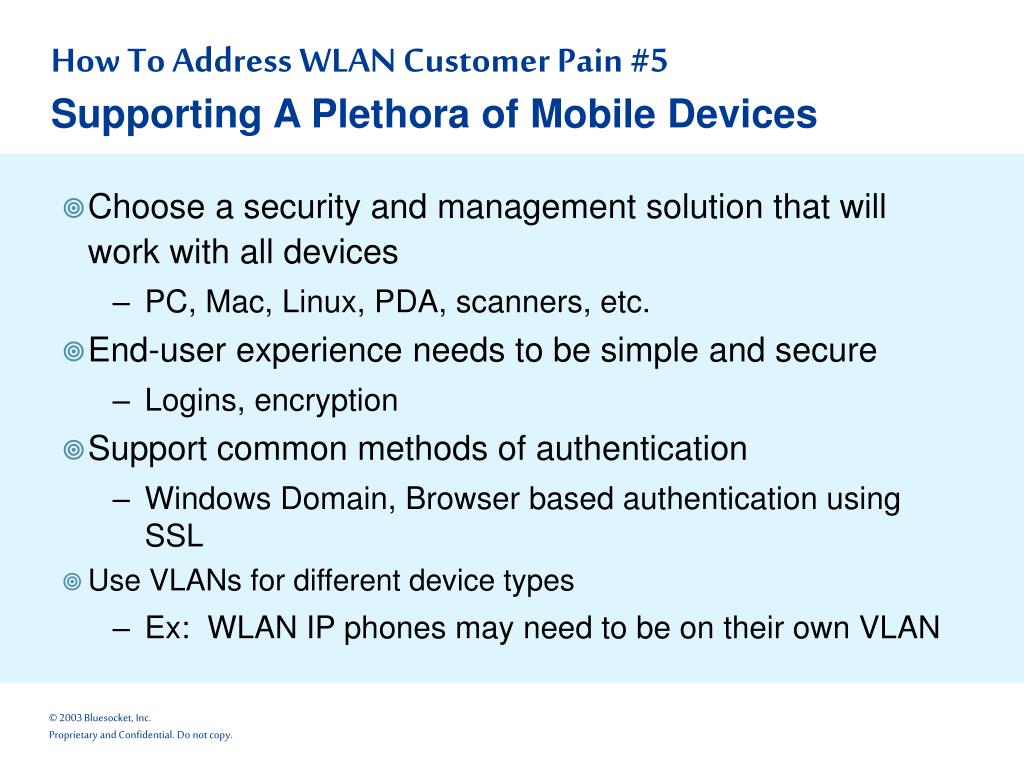 How To Address WLAN Customer Pain #5
Supporting A Plethora of Mobile Devices

Choose a security and management solution that will work with all devices
– PC, Mac, Linux, PDA, scanners, etc.

End-user experience needs to be simple and secure
– Logins, encryption

Support common methods of authentication
– Windows Domain, Browser based authentication using SSL

Use VLANs for different device types
– Ex: WLAN IP phones may need to be on their own VLAN

© 2003 Bluesocket, Inc.
Proprietary and Confidential. Do not copy.